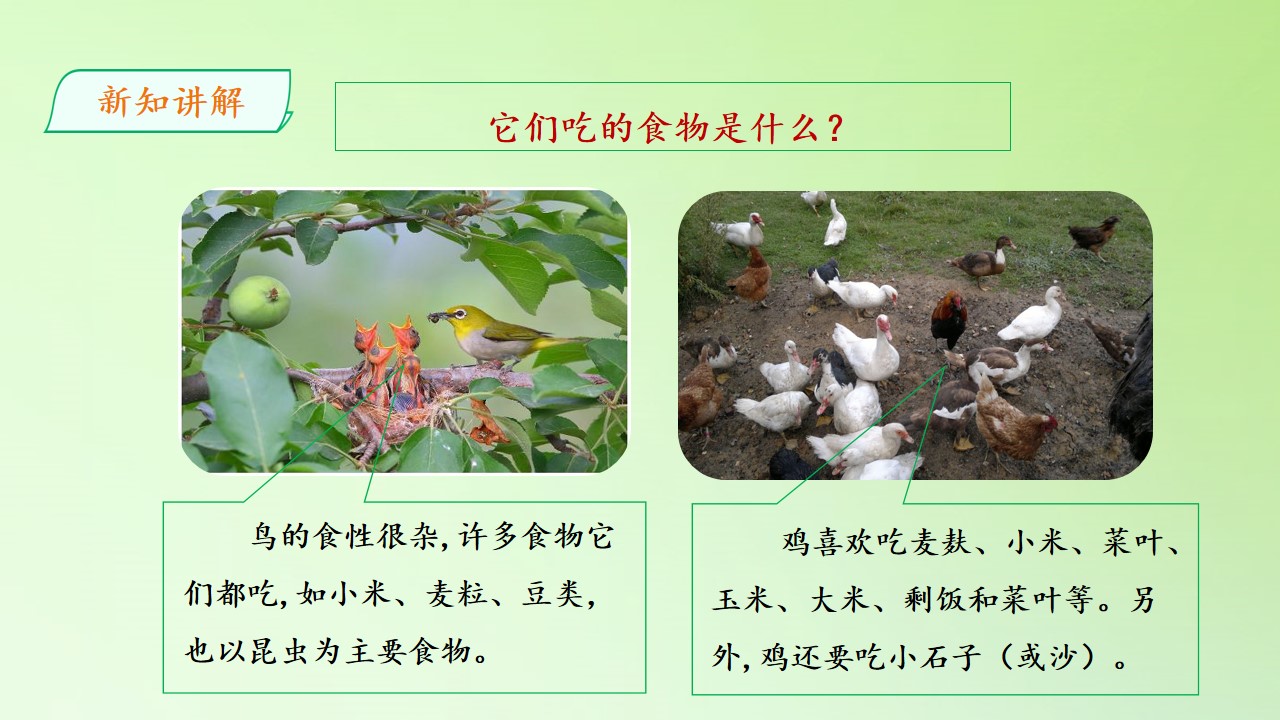 新知讲解

它们吃的食物是什么？

鸟的食性很杂，许多食物它们都吃，如小米、麦粒、豆类，也以昆虫为主要食物。

鸡喜欢吃麦麸、小米、菜叶、玉米、大米、剩饭和菜叶等。另外，鸡还要吃小石子（或沙）。